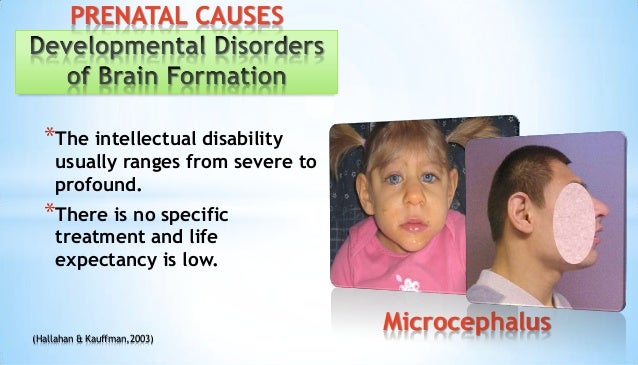 PRENATAL CAUSES

Developmental Disorders of Brain Formation

*The intellectual disability usually ranges from severe to profound.

*There is no specific treatment and life expectancy is low.

Microcephalus

(Hallahan & Kauffman,2003)